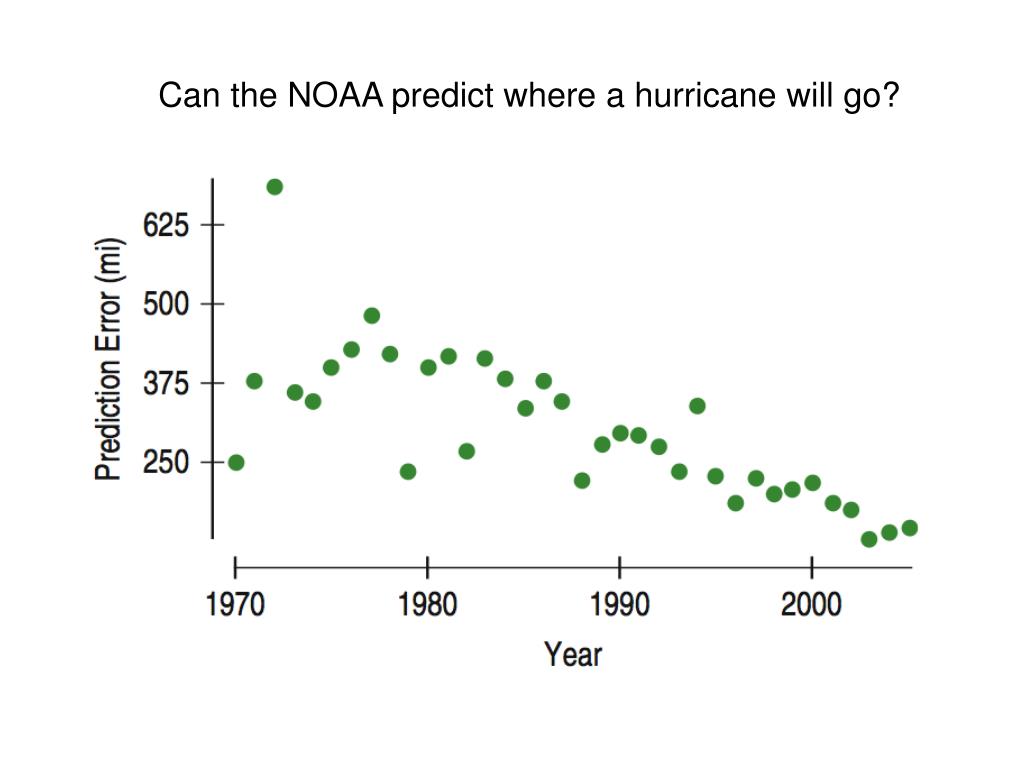 Can the NOAA predict where a hurricane will go?

Prediction Error (mi)
625
500
375
250
1970
1980
1990
2000
Year